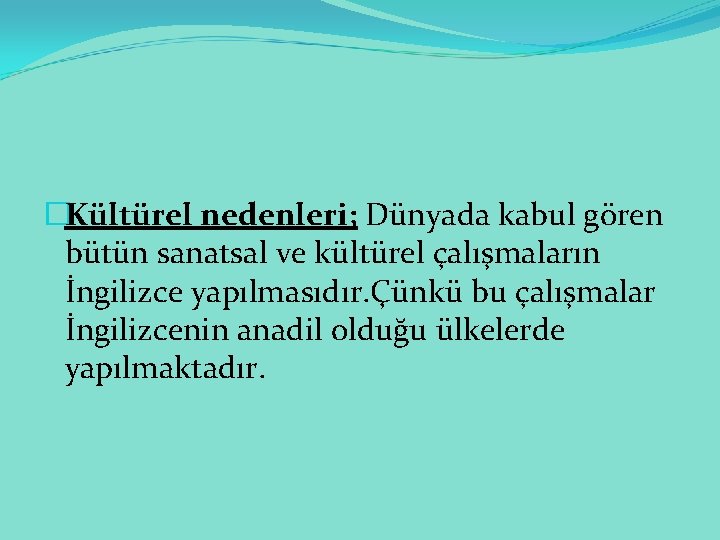 Kültürel nedenleri; Dünyada kabul gören bütün sanatsal ve kültürel çalışmaların İngilizce yapılmasıdır.Çünkü bu çalışmalar İngilizcenin anadil olduğu ülkelerde yapılmaktadır.